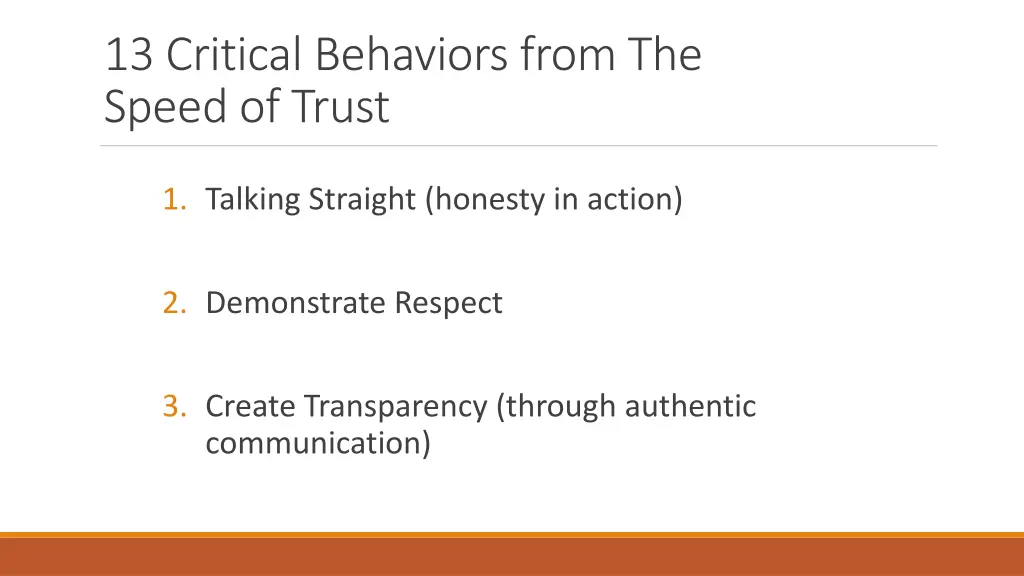 13 Critical Behaviors from The Speed of Trust

1. Talking Straight (honesty in action)

2. Demonstrate Respect

3. Create Transparency (through authentic communication)